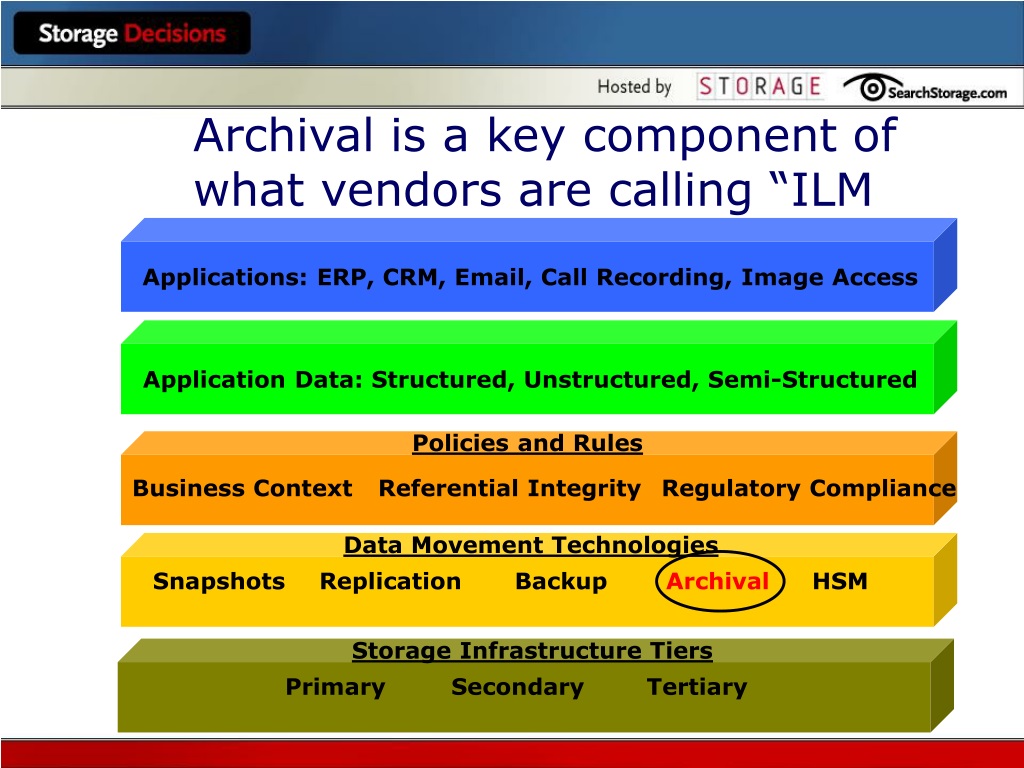 Storage Decisions

Hosted by STORAGE SearchStorage.com

Archival is a key component of what vendors are calling “ILM

Applications: ERP, CRM, Email, Call Recording, Image Access

Application Data: Structured, Unstructured, Semi-Structured

Policies and Rules

Business Context Referential Integrity Regulatory Compliance

Data Movement Technologies

Snapshots Replication Backup Archival HSM

Storage Infrastructure Tiers

Primary Secondary Tertiary